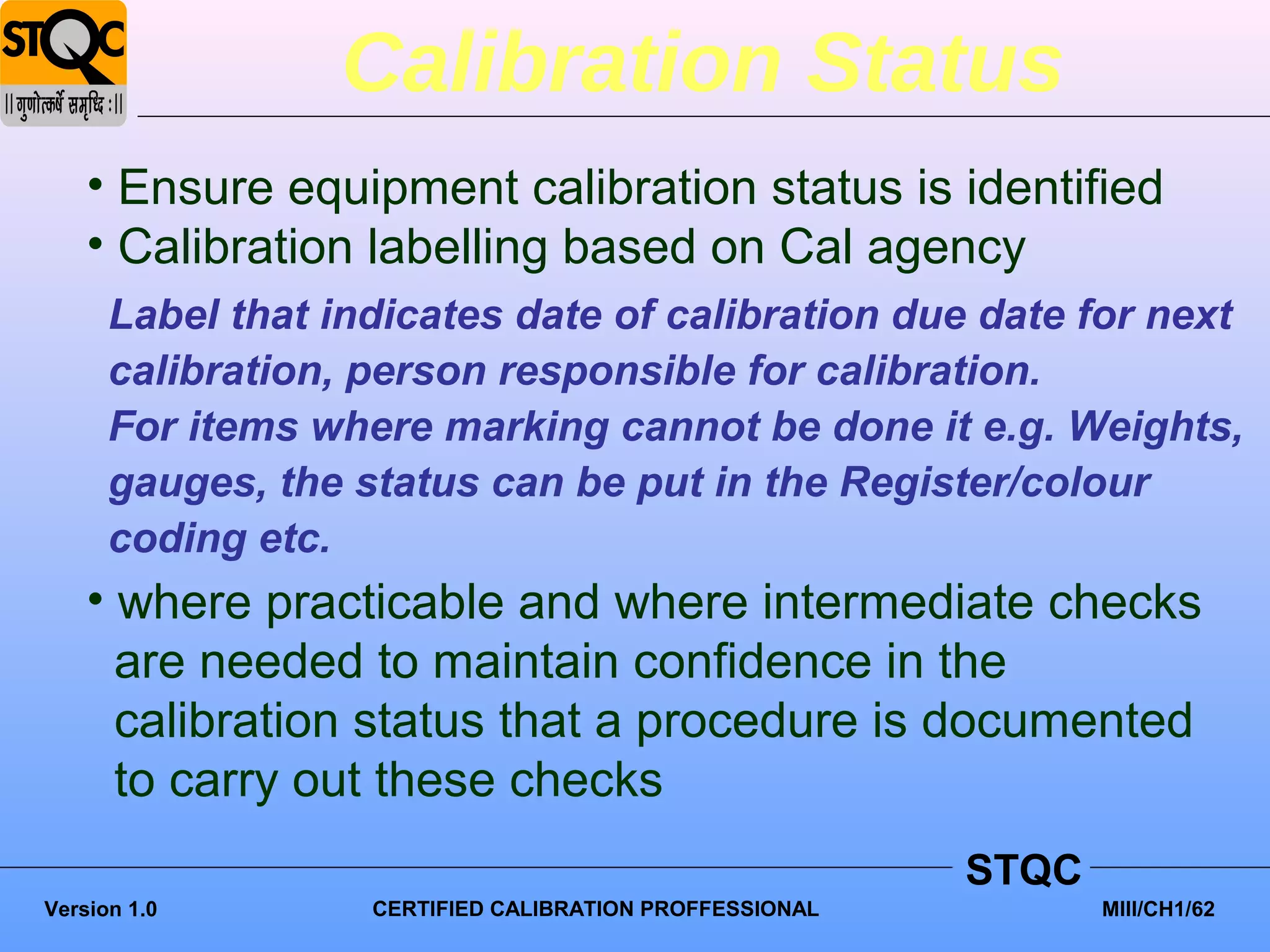 STQC
|| गुणोत्कर्षे समृद्धि : ||

Calibration Status

• Ensure equipment calibration status is identified
• Calibration labelling based on Cal agency

Label that indicates date of calibration due date for next calibration, person responsible for calibration.
For items where marking cannot be done it e.g. Weights, gauges, the status can be put in the Register/colour coding etc.

• where practicable and where intermediate checks are needed to maintain confidence in the calibration status that a procedure is documented to carry out these checks

STQC

Version 1.0 CERTIFIED CALIBRATION PROFFESSIONAL MIII/CH1/62